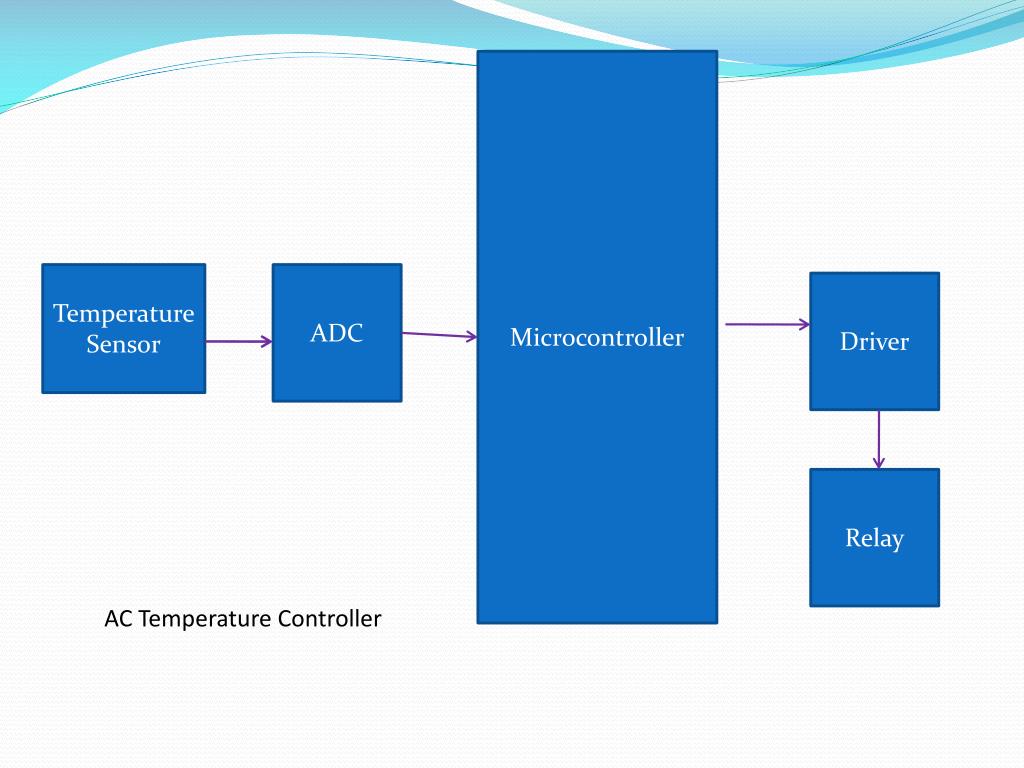 Temperature Sensor

ADC

Microcontroller

Driver

Relay

AC Temperature Controller